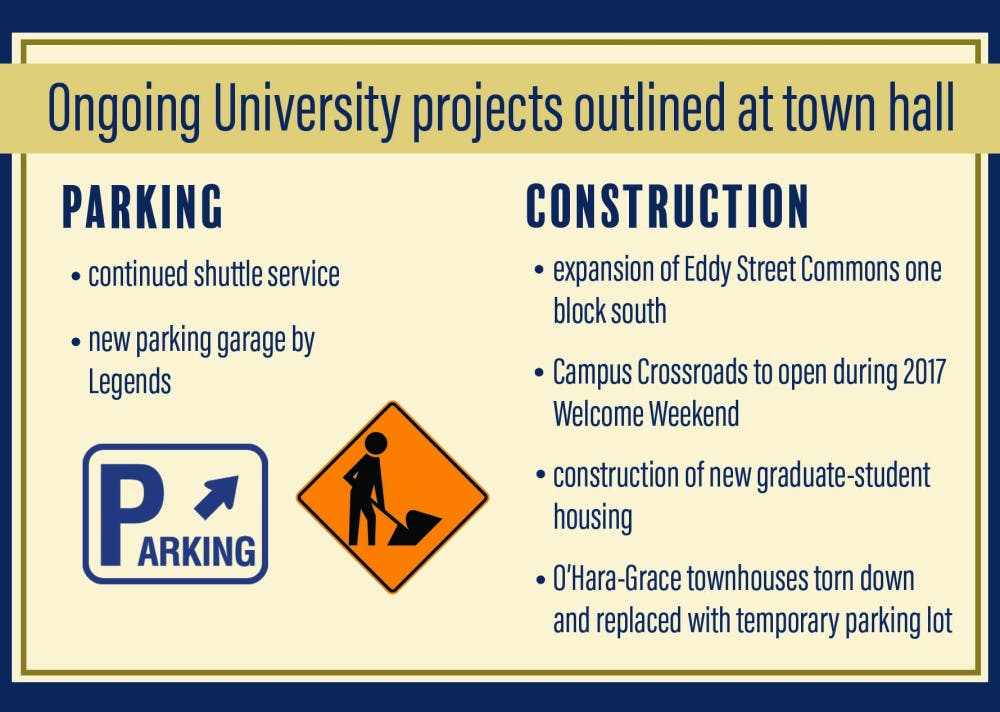 Ongoing University projects outlined at town hall

PARKING

• continued shuttle service

• new parking garage by Legends

PARKING

CONSTRUCTION

• expansion of Eddy Street Commons one block south

• Campus Crossroads to open during 2017 Welcome Weekend

• construction of new graduate-student housing

• O'Hara-Grace townhouses torn down and replaced with temporary parking lot